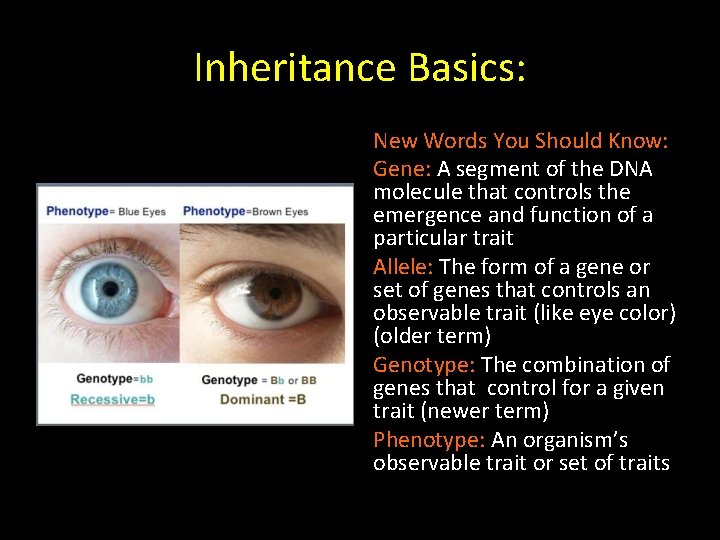 Inheritance Basics:

Phenotype= Blue Eyes

Phenotype=Brown Eyes

Genotype=bb

Recessive=b

Genotype = Bb or BB

Dominant =B

New Words You Should Know:

Gene: A segment of the DNA molecule that controls the emergence and function of a particular trait

Allele: The form of a gene or set of genes that controls an observable trait (like eye color) (older term)

Genotype: The combination of genes that control for a given trait (newer term)

Phenotype: An organism's observable trait or set of traits